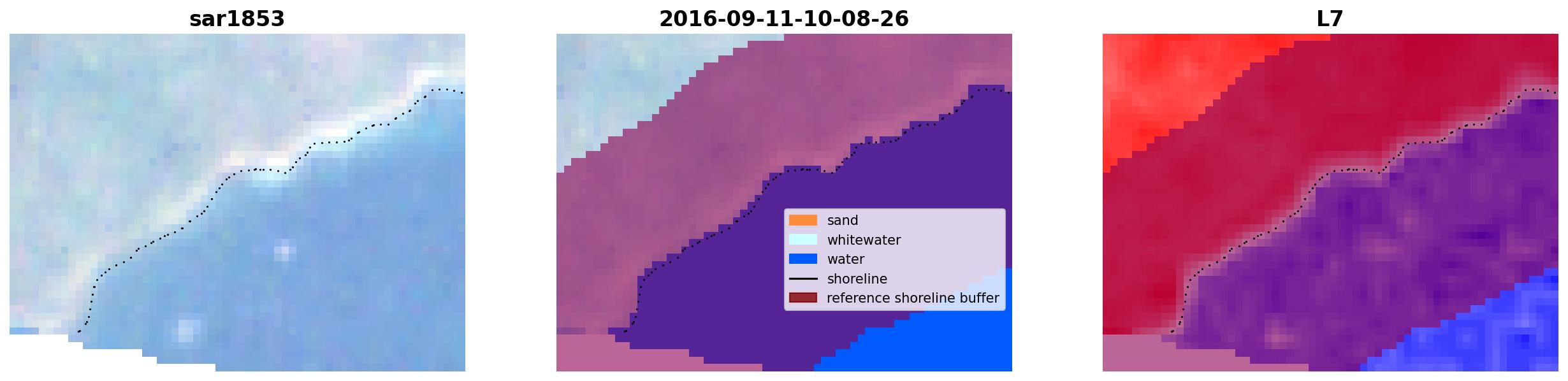 sar1853

2016-09-11-10-08-26

sand
whitewater
water
shoreline
reference shoreline buffer

L7